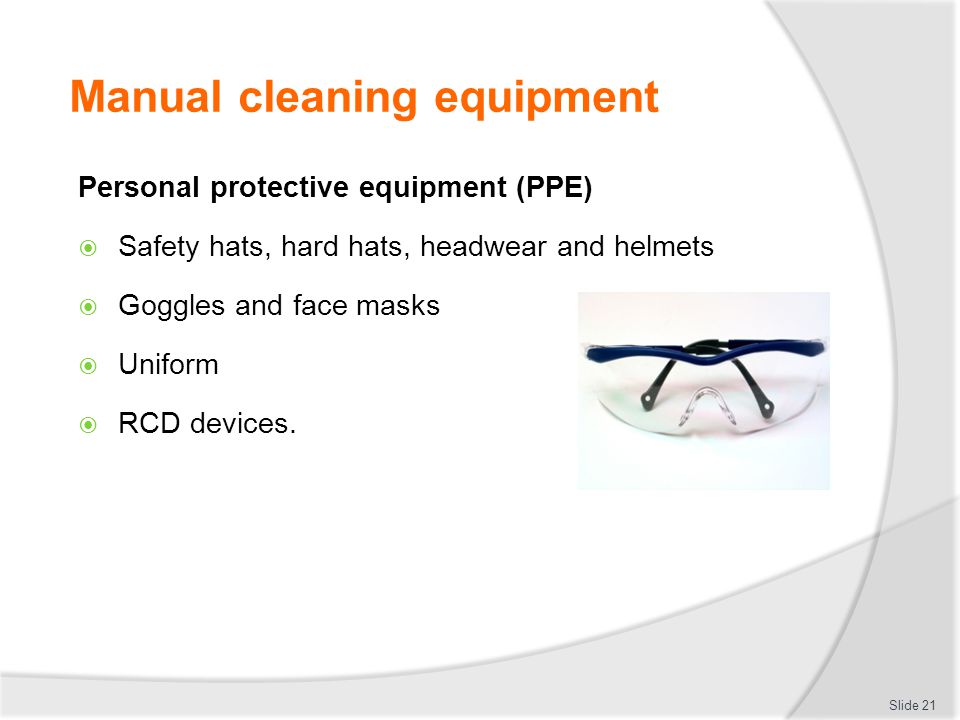 Manual cleaning equipment

Personal protective equipment (PPE)

- Safety hats, hard hats, headwear and helmets
- Goggles and face masks
- Uniform
- RCD devices.

Slide 21